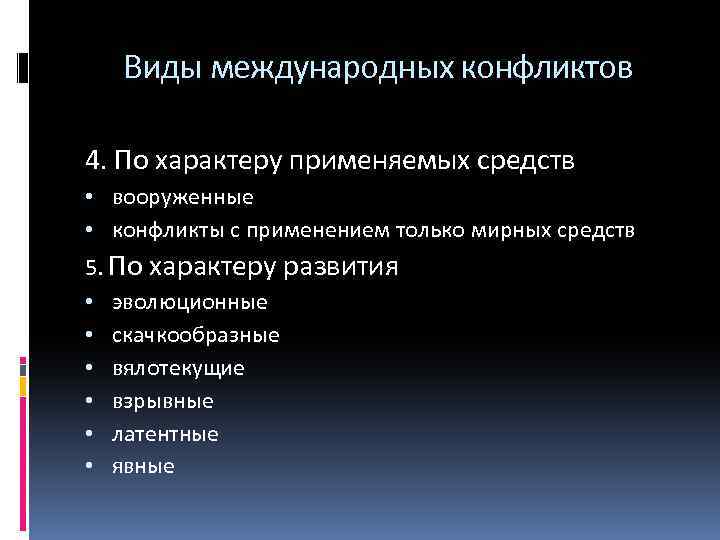 Виды международных конфликтов

4. По характеру применяемых средств

• вооруженные
• конфликты с применением только мирных средств

5. По характеру развития

• эволюционные
• скачкообразные
• вялотекущие
• взрывные
• латентные
• явные